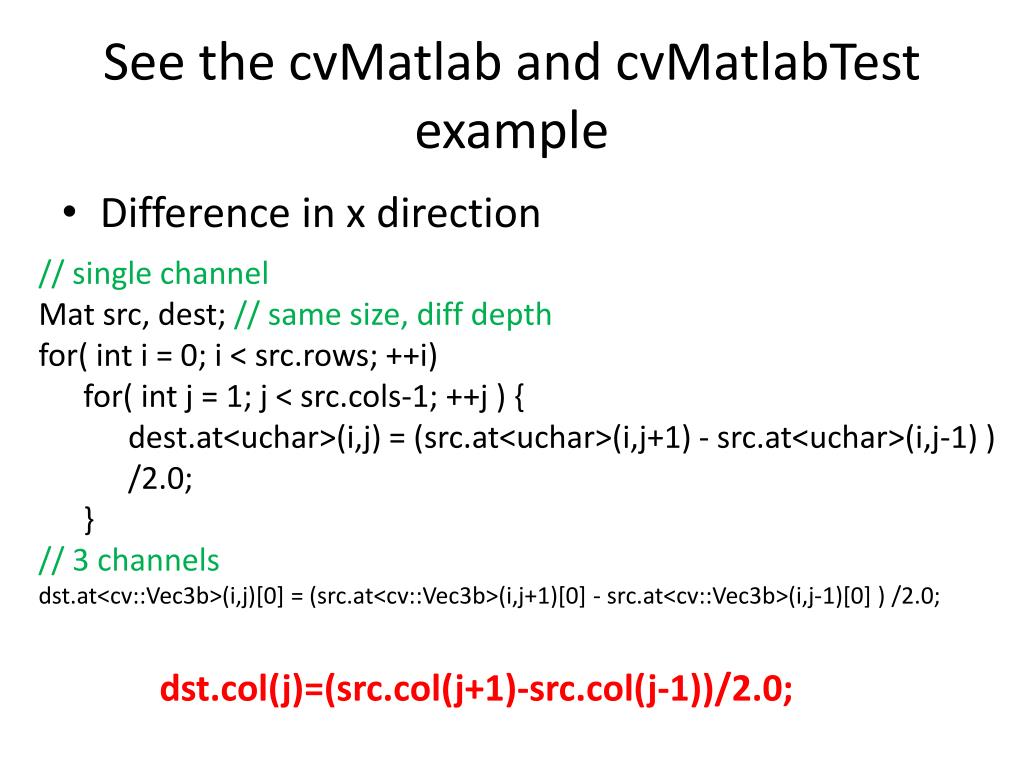 See the cvMatlab and cvMatlabTest example

• Difference in x direction

// single channel
Mat src, dest; // same size, diff depth
for( int i = 0; i < src.rows; ++i)
for( int j = 1; j < src.cols-1; ++j ) {
dest.at<uchar>(i,j) = (src.at<uchar>(i,j+1) - src.at<uchar>(i,j-1) ) /2.0;
}
// 3 channels
dst.at<cv::Vec3b>(i,j)[0] = (src.at<cv::Vec3b>(i,j+1)[0] - src.at<cv::Vec3b>(i,j-1)[0] ) /2.0;

dst.col(j)=(src.col(j+1)-src.col(j-1))/2.0;